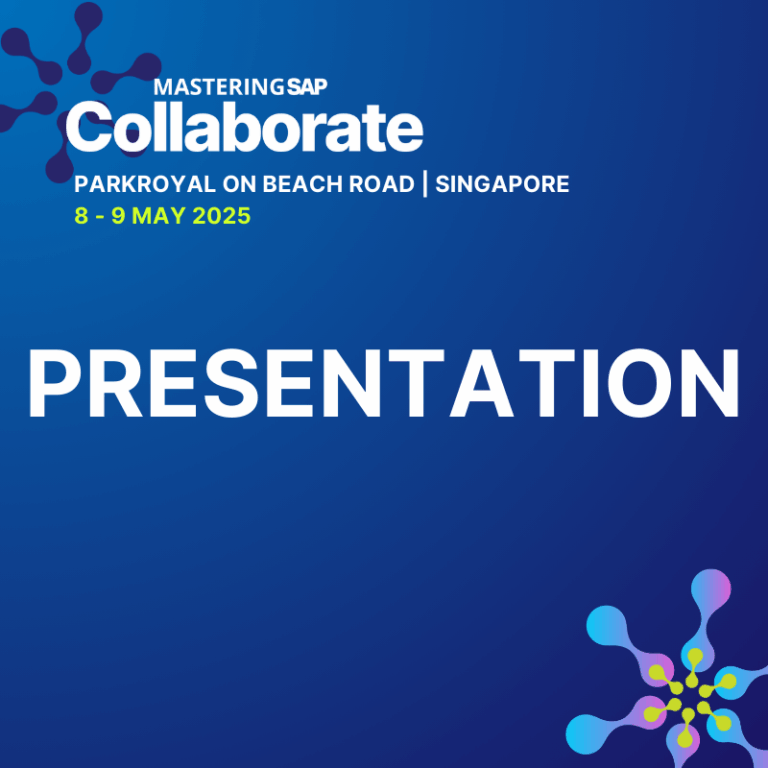 MASTERING SAP
Collaborate
PARKROYAL ON BEACH ROAD | SINGAPORE
8 - 9 MAY 2025

PRESENTATION